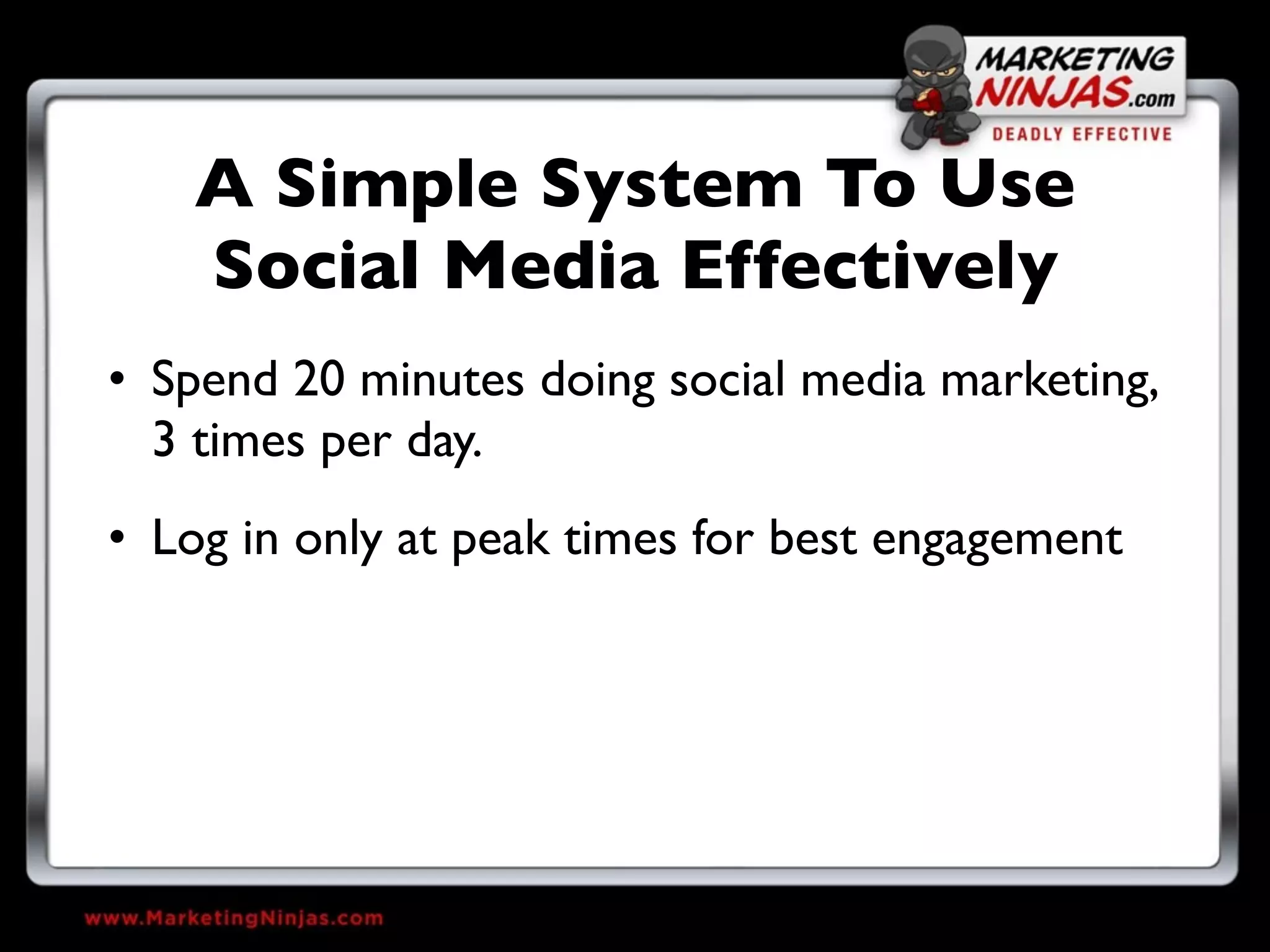 MARKETING NINJAS.com
DEADLY EFFECTIVE

A Simple System To Use Social Media Effectively

• Spend 20 minutes doing social media marketing, 3 times per day.

• Log in only at peak times for best engagement

www.MarketingNinjas.com